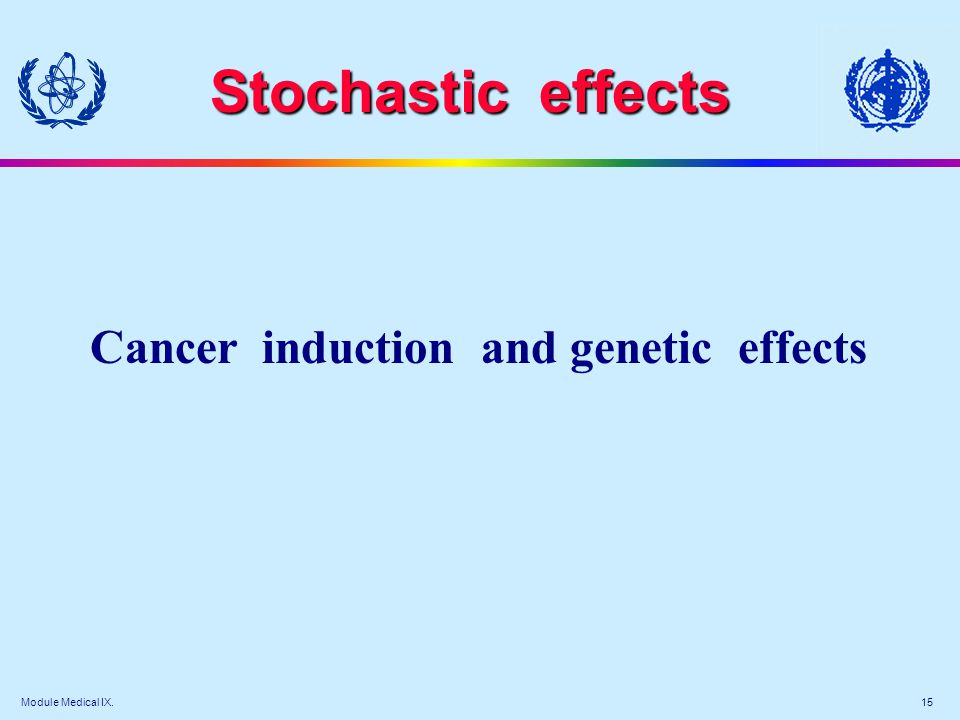 Stochastic effects

Cancer induction and genetic effects

Module Medical IX.

15